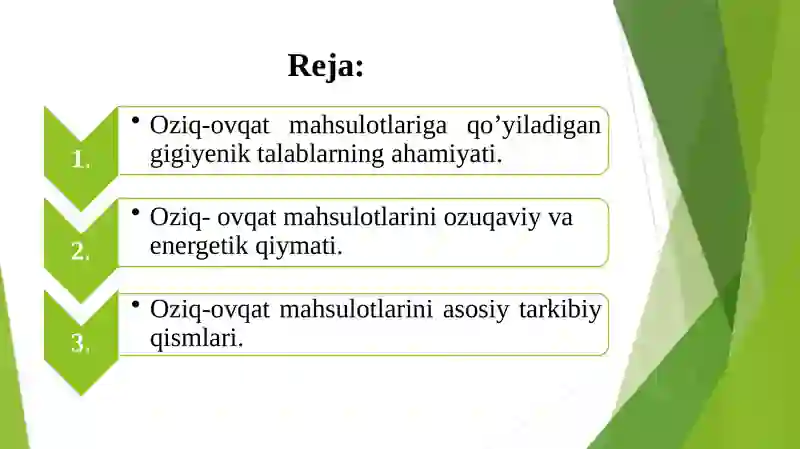 Reja:

1.

• Oziq-ovqat mahsulotlariga qo’yiladigan gigiyenik talablarning ahamiyati.

2.

• Oziq- ovqat mahsulotlarini ozuqaviy va energetik qiymati.

3.

• Oziq-ovqat mahsulotlarini asosiy tarkibiy qismlari.